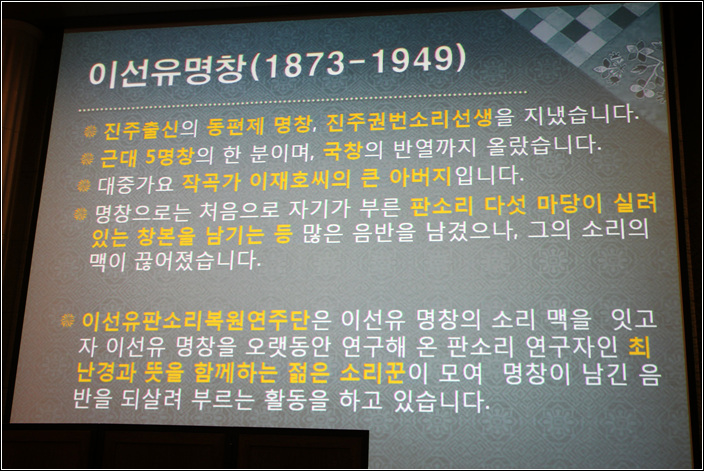 이선유명창(1873-1949)

진주출신의 동편제 명창, 진주권번소리선생을 지냈습니다.

근대 5명창의 한 분이며, 국창의 반열까지 올랐습니다.

대중가요 작곡가 이재호씨의 큰 아버지입니다.

명창으로는 처음으로 자기가 부른 판소리 다섯 마당이 실려 있는 창본을 남기는 등 많은 음반을 남겼으나, 그의 소리의 맥이 끊어졌습니다.

이선유판소리복원연주단은 이선유 명창의 소리 맥을 잇고자 이선유 명창을 오랫동안 연구해 온 판소리 연구자인 최난경과 뜻을 함께하는 젊은 소리꾼이 모여 명창이 남긴 음반을 되살려 부르는 활동을 하고 있습니다.